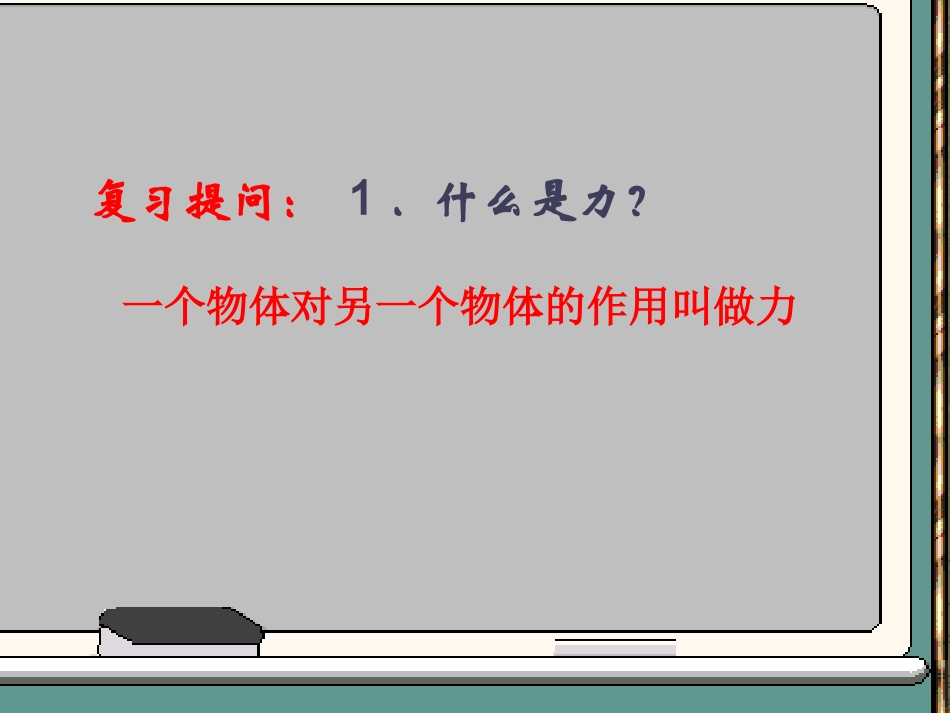 复习提问：  1、什么是力？

一个物体对另一个物体的作用叫做力